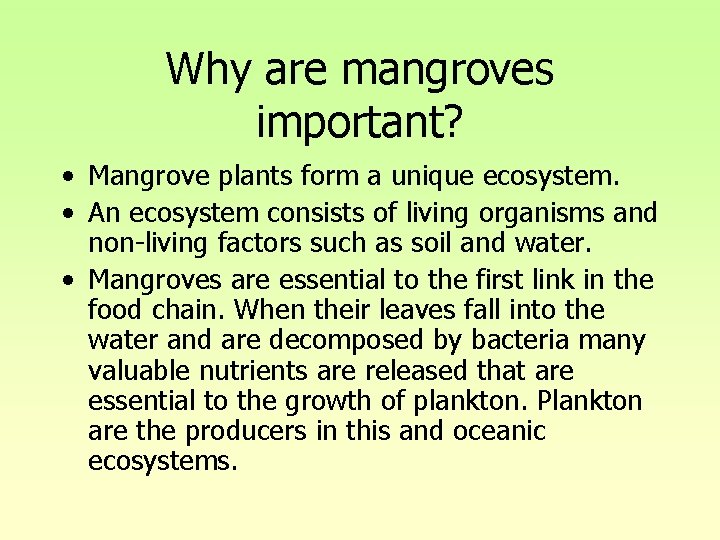 Why are mangroves important?

• Mangrove plants form a unique ecosystem.
• An ecosystem consists of living organisms and non-living factors such as soil and water.
• Mangroves are essential to the first link in the food chain. When their leaves fall into the water and are decomposed by bacteria many valuable nutrients are released that are essential to the growth of plankton. Plankton are the producers in this and oceanic ecosystems.